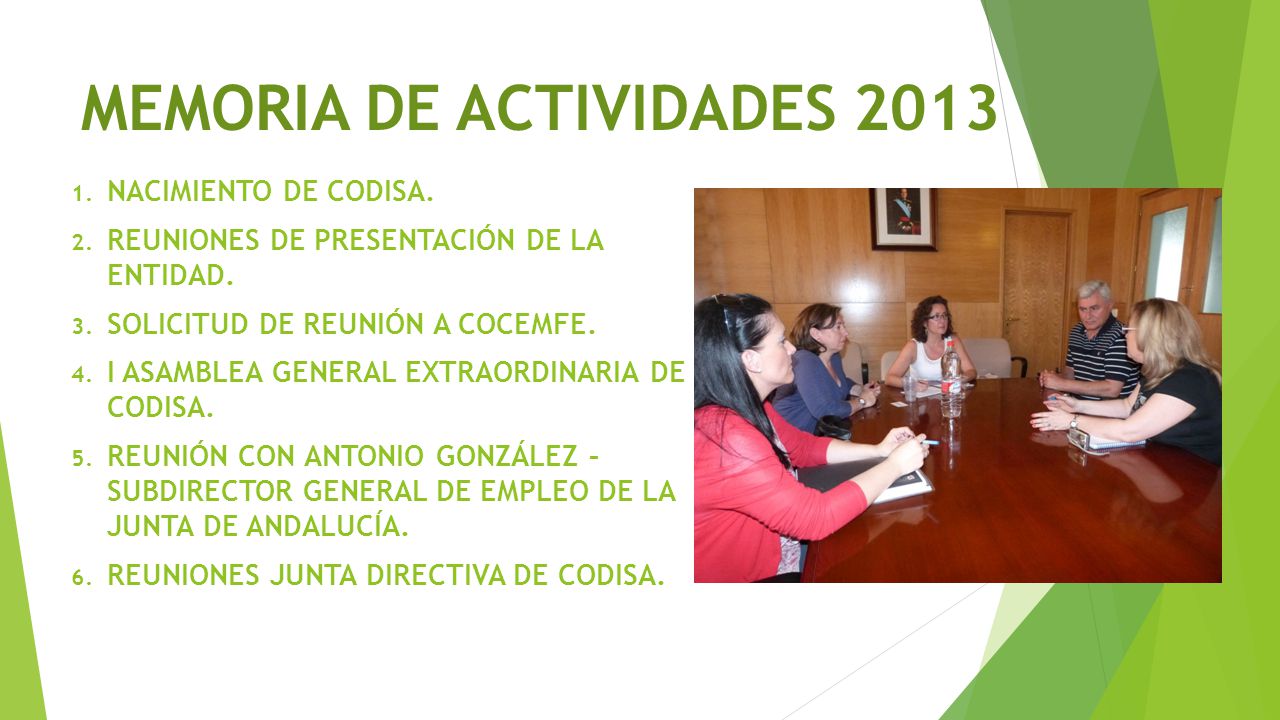 MEMORIA DE ACTIVIDADES 2013

1. NACIMIENTO DE CODISA.
2. REUNIONES DE PRESENTACIÓN DE LA ENTIDAD.
3. SOLICITUD DE REUNIÓN A COCEMFE.
4. I ASAMBLEA GENERAL EXTRAORDINARIA DE CODISA.
5. REUNIÓN CON ANTONIO GONZÁLEZ – SUBDIRECTOR GENERAL DE EMPLEO DE LA JUNTA DE ANDALUCÍA.
6. REUNIONES JUNTA DIRECTIVA DE CODISA.